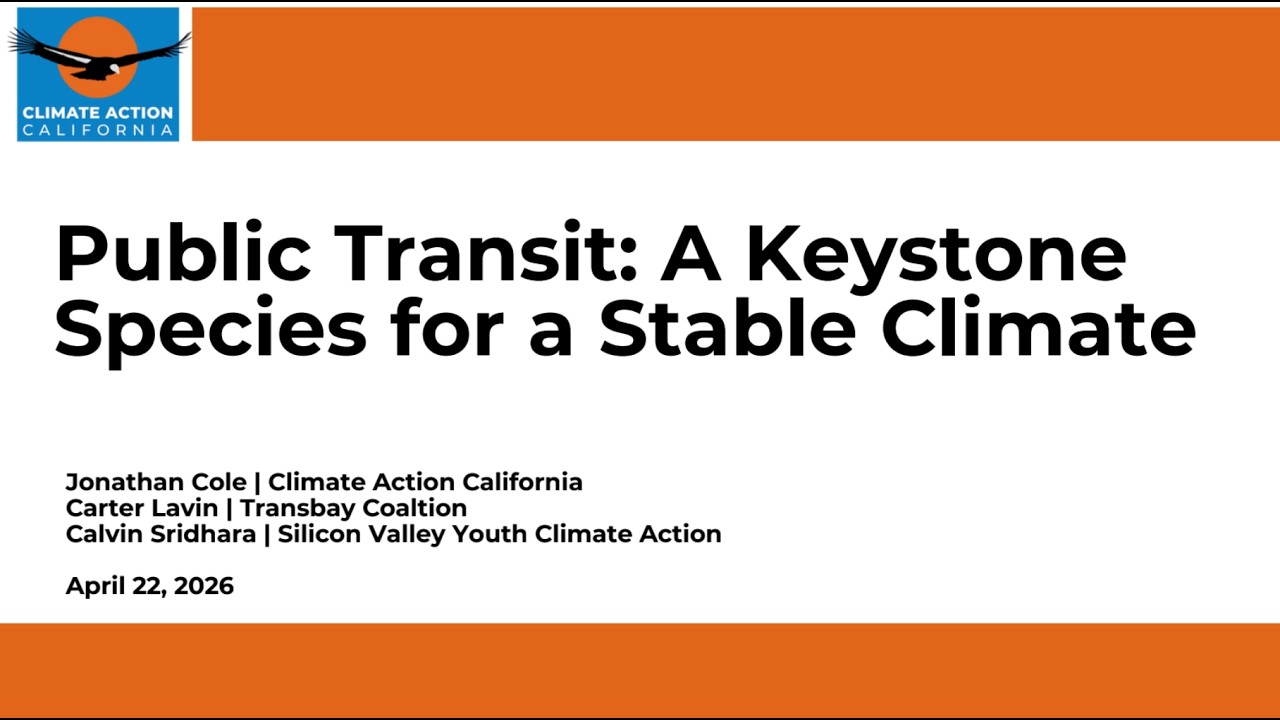 CLIMATE ACTION
CALIFORNIA

Public Transit: A Keystone Species for a Stable Climate

Jonathan Cole | Climate Action California
Carter Lavin | Transbay Coaltion
Calvin Sridhara | Silicon Valley Youth Climate Action

April 22, 2026